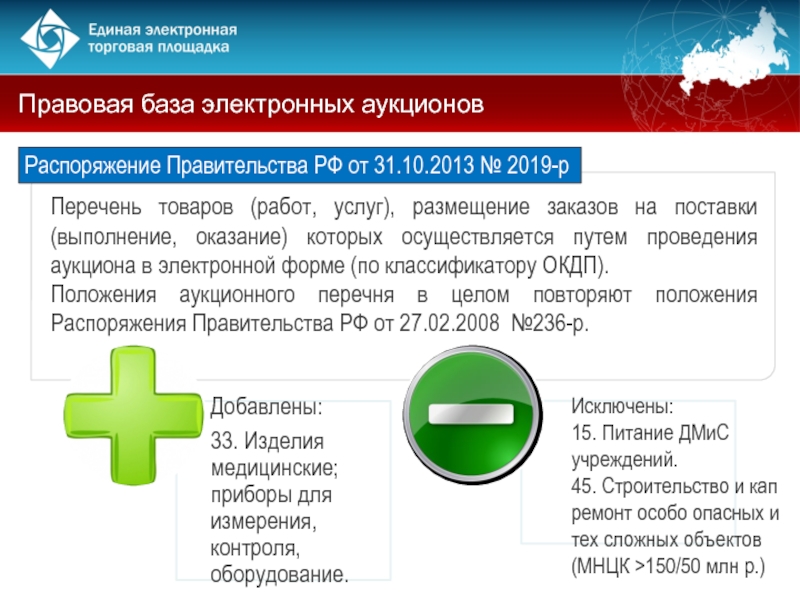 Единая электронная торговая площадка

Правовая база электронных аукционов

Распоряжение Правительства РФ от 31.10.2013 № 2019-р

Перечень товаров (работ, услуг), размещение заказов на поставки (выполнение, оказание) которых осуществляется путем проведения аукциона в электронной форме (по классификатору ОКДП).
Положения аукционного перечня в целом повторяют положения Распоряжения Правительства РФ от 27.02.2008 №236-р.

Добавлены:
33. Изделия медицинские; приборы для измерения, контроля, оборудование.

Исключены:
15. Питание ДМиС учреждений.
45. Строительство и кап ремонт особо опасных и тех сложных объектов (МНЦК >150/50 млн р.)